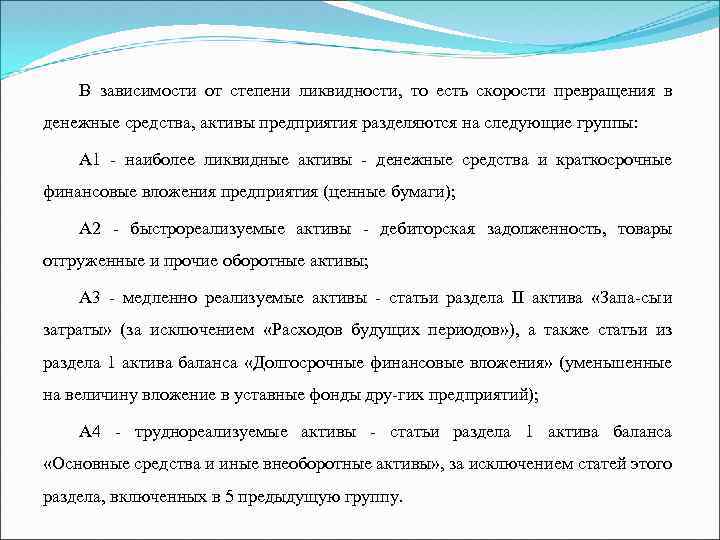 В зависимости от степени ликвидности, то есть скорости превращения в денежные средства, активы предприятия разделяются на следующие группы:

А1 - наиболее ликвидные активы - денежные средства и краткосрочные финансовые вложения предприятия (ценные бумаги);

А2 - быстрореализуемые активы - дебиторская задолженность, товары отгруженные и прочие оборотные активы;

А3 - медленно реализуемые активы - статьи раздела II актива «Запа-сы и затраты» (за исключением «Расходов будущих периодов»), а также статьи из раздела 1 актива баланса «Долгосрочные финансовые вложения» (уменьшенные на величину вложение в уставные фонды дру-гих предприятий);

А4 - труднореализуемые активы - статьи раздела 1 актива баланса «Основные средства и иные внеоборотные активы», за исключением статей этого раздела, включенных в 5 предыдущую группу.